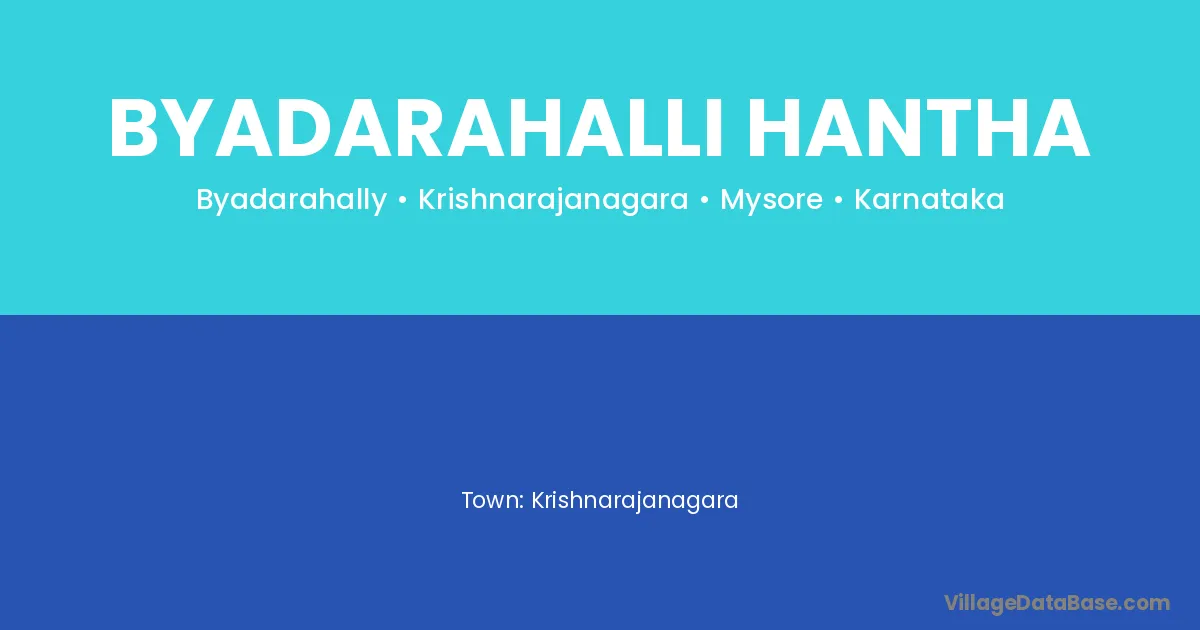 BYADARAHALLI HANTHA

Byadarahally • Krishnarajanagara • Mysore • Karnataka

Town: Krishnarajanagara

VillageDataBase.com